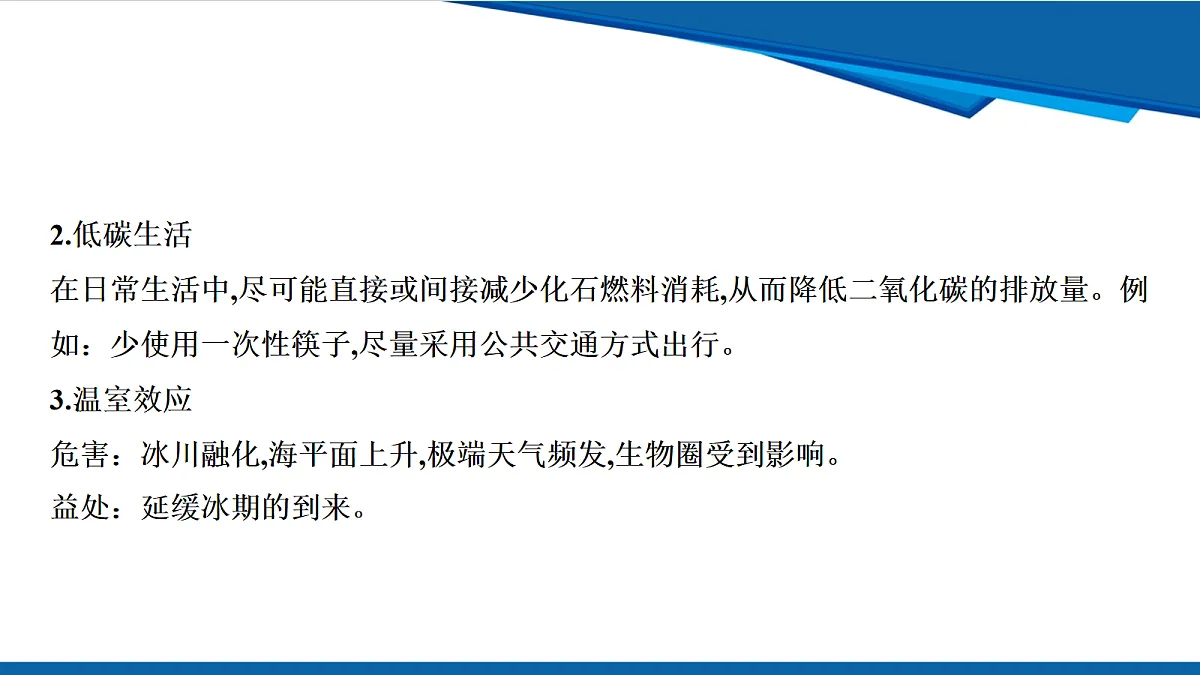 2.低碳生活
在日常生活中,尽可能直接或间接减少化石燃料消耗,从而降低二氧化碳的排放量。例如：少使用一次性筷子,尽量采用公共交通方式出行。
3.温室效应
危害：冰川融化,海平面上升,极端天气频发,生物圈受到影响。
益处：延缓冰期的到来。